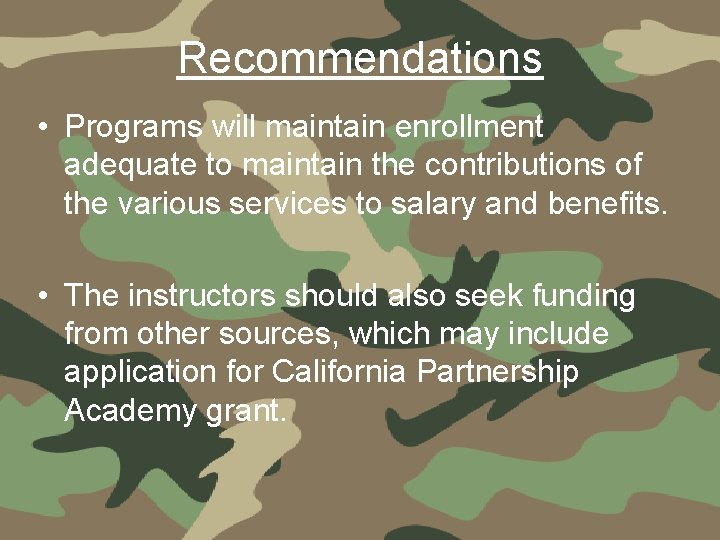 Recommendations

• Programs will maintain enrollment adequate to maintain the contributions of the various services to salary and benefits.

• The instructors should also seek funding from other sources, which may include application for California Partnership Academy grant.